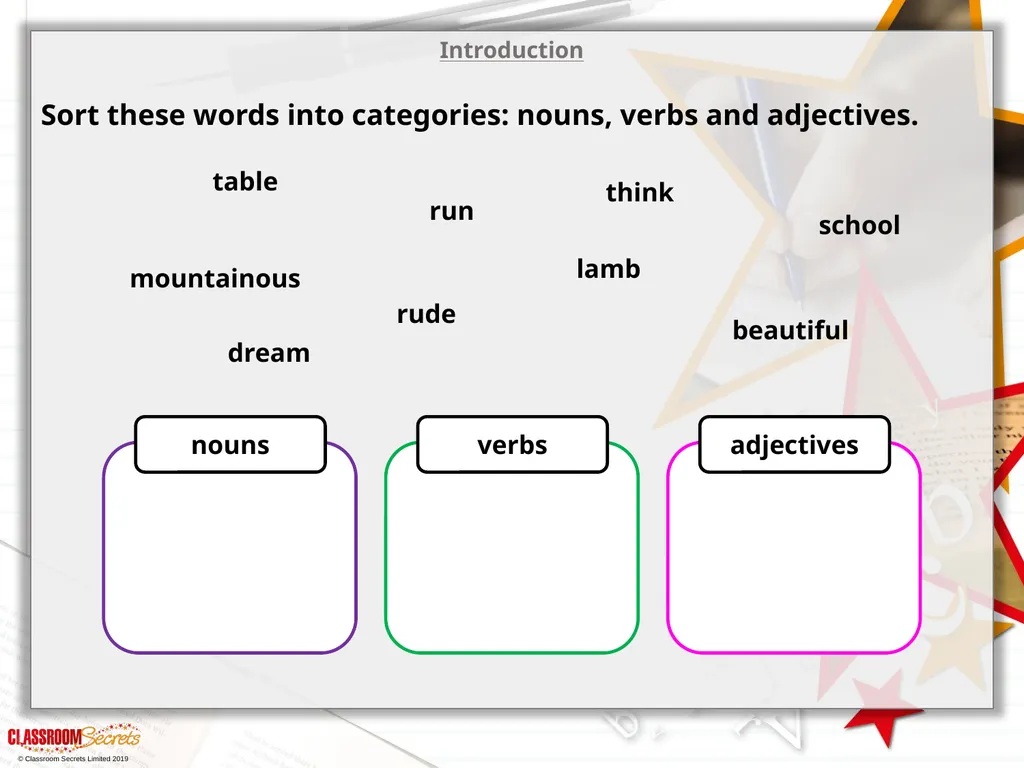 Introduction

Sort these words into categories: nouns, verbs and adjectives.

table

run

think

school

mountainous

lamb

rude

beautiful

dream

nouns

verbs

adjectives

CLASSROOM Secrets

© Classroom Secrets Limited 2019